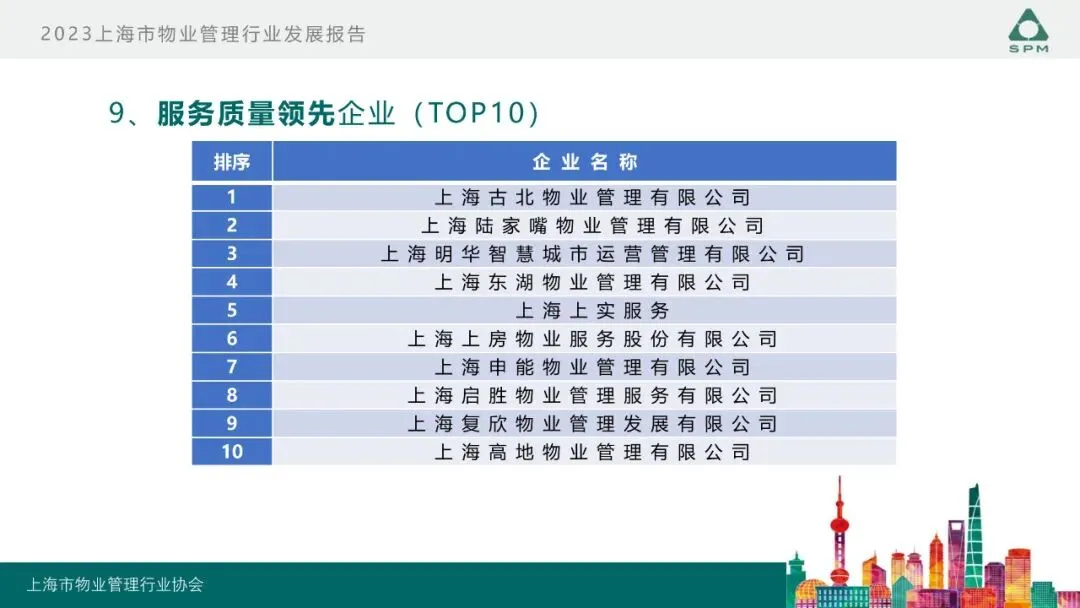 2023上海市物业管理行业发展报告

SPM

9、服务质量领先企业（TOP10）

| 排序 | 企业名称 |
|---|---|
| 1 | 上海古北物业管理有限公司 |
| 2 | 上海陆家嘴物业管理有限公司 |
| 3 | 上海明华智慧城市运营管理有限公司 |
| 4 | 上海东湖物业管理有限公司 |
| 5 | 上海上实服务 |
| 6 | 上海上房物业服务股份有限公司 |
| 7 | 上海申能物业管理有限公司 |
| 8 | 上海启胜物业管理服务有限公司 |
| 9 | 上海复欣物业管理发展有限公司 |
| 10 | 上海高地物业管理有限公司 |

上海市物业管理行业协会